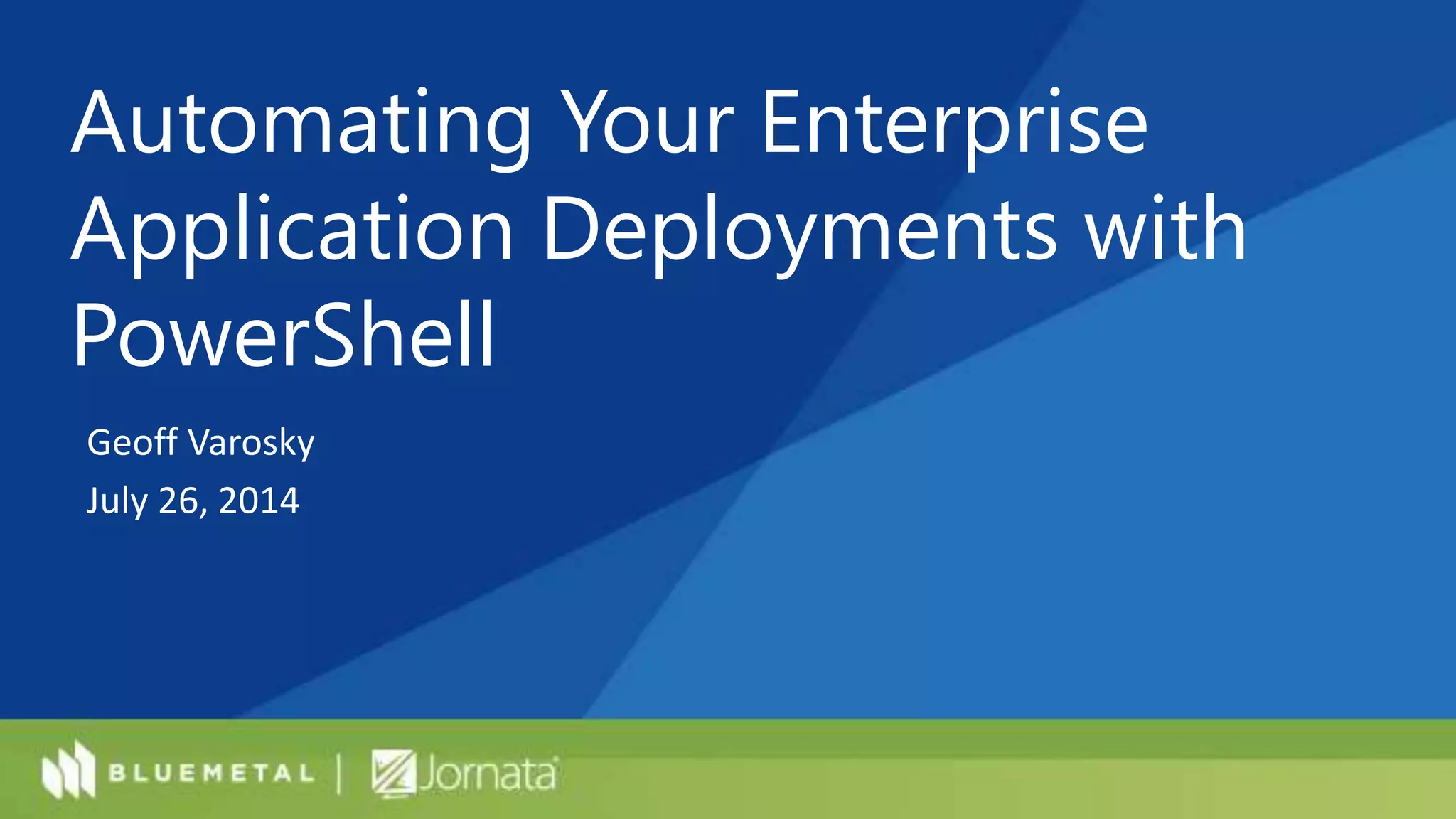 Automating Your Enterprise Application Deployments with PowerShell

Geoff Varosky
July 26, 2014

BLUEMETAL | Jornata